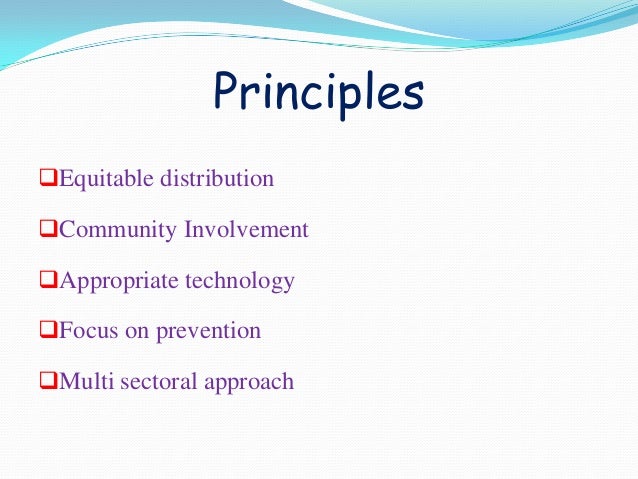 Principles

❑Equitable distribution

❑Community Involvement

❑Appropriate technology

❑Focus on prevention

❑Multi sectoral approach